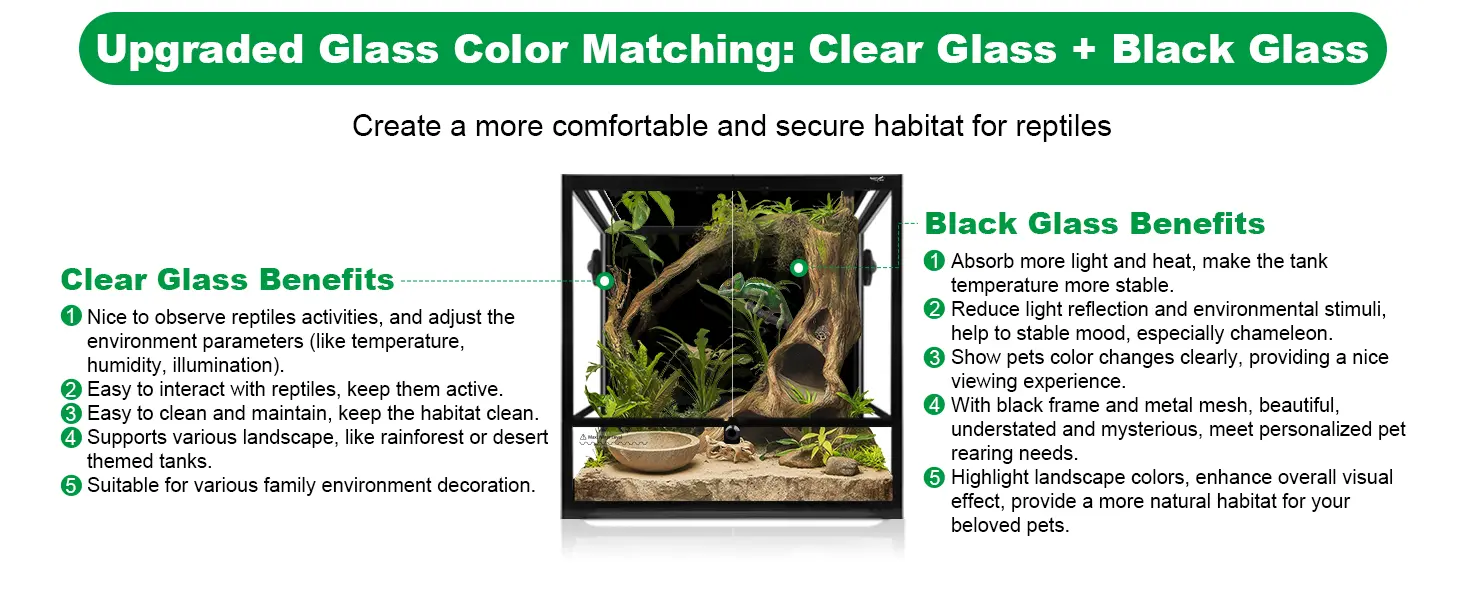 Upgraded Glass Color Matching: Clear Glass + Black Glass

Create a more comfortable and secure habitat for reptiles

Clear Glass Benefits

1 Nice to observe reptiles activities, and adjust the environment parameters (like temperature, humidity, illumination).
2 Easy to interact with reptiles, keep them active.
3 Easy to clean and maintain, keep the habitat clean.
4 Supports various landscape, like rainforest or desert themed tanks.
5 Suitable for various family environment decoration.

Black Glass Benefits

1 Absorb more light and heat, make the tank temperature more stable.
2 Reduce light reflection and environmental stimuli, help to stable mood, especially chameleon.
3 Show pets color changes clearly, providing a nice viewing experience.
4 With black frame and metal mesh, beautiful, understated and mysterious, meet personalized pet rearing needs.
5 Highlight landscape colors, enhance overall visual effect, provide a more natural habitat for your beloved pets.